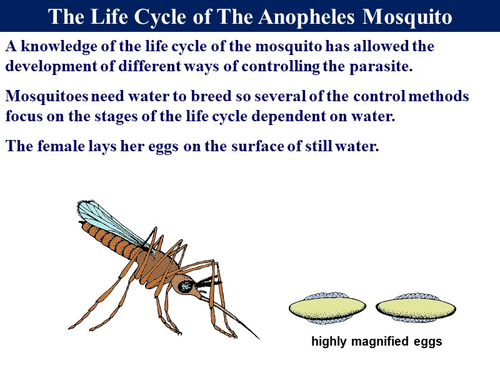 The Life Cycle of The Anopheles Mosquito

A knowledge of the life cycle of the mosquito has allowed the development of different ways of controlling the parasite.

Mosquitoes need water to breed so several of the control methods focus on the stages of the life cycle dependent on water.

The female lays her eggs on the surface of still water.

highly magnified eggs